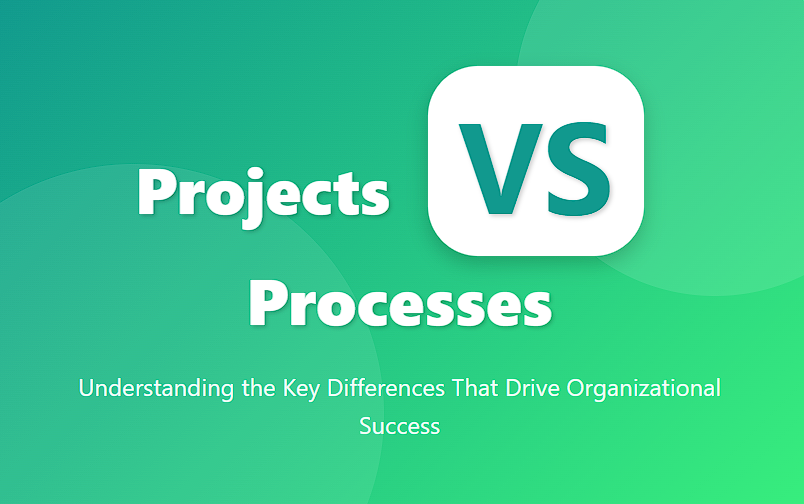 Projects VS

Processes

Understanding the Key Differences That Drive Organizational Success